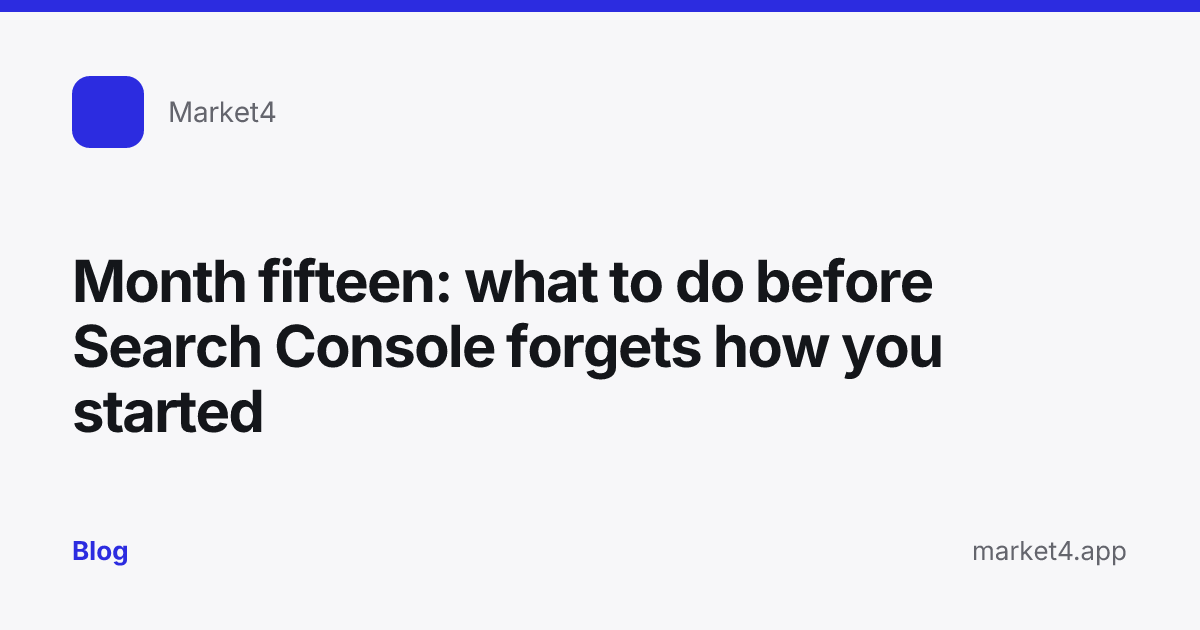 Market4

Month fifteen: what to do before Search Console forgets how you started

Blog

market4.app